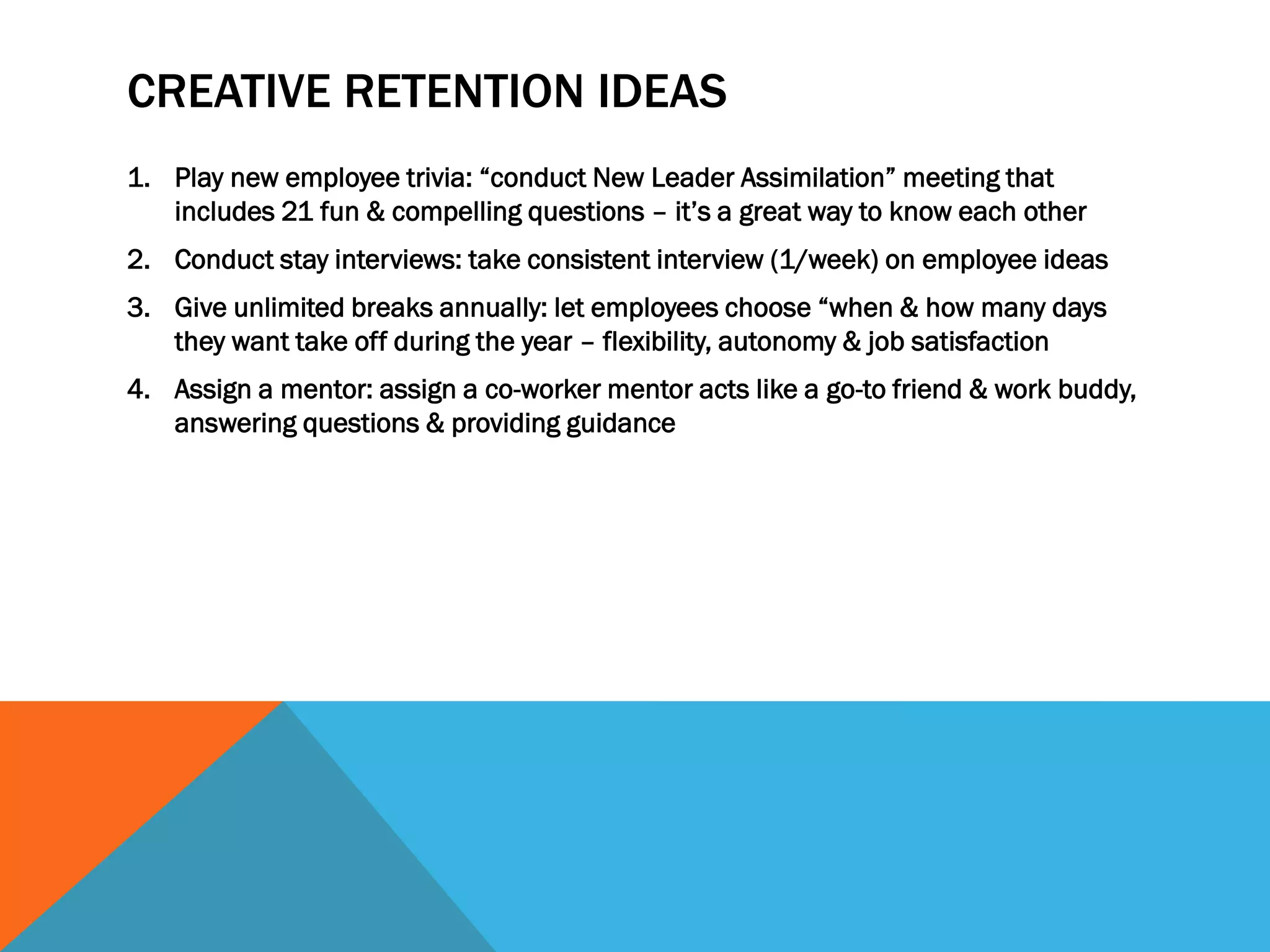 CREATIVE RETENTION IDEAS

1. Play new employee trivia: “conduct New Leader Assimilation” meeting that includes 21 fun & compelling questions – it’s a great way to know each other

2. Conduct stay interviews: take consistent interview (1/week) on employee ideas

3. Give unlimited breaks annually: let employees choose “when & how many days they want take off during the year – flexibility, autonomy & job satisfaction

4. Assign a mentor: assign a co-worker mentor acts like a go-to friend & work buddy, answering questions & providing guidance